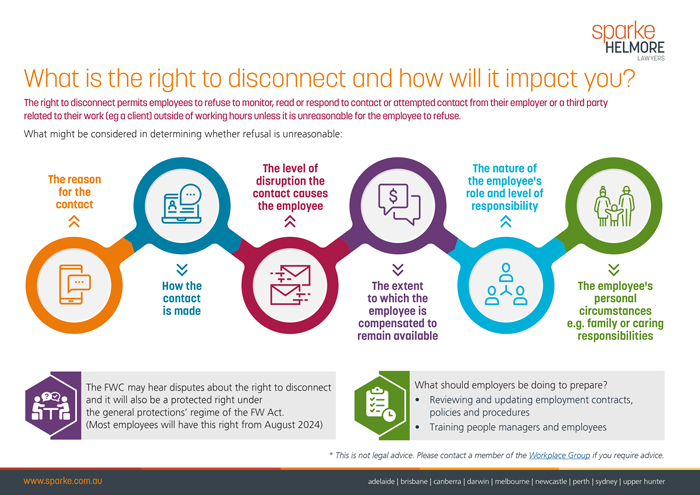 sparke HELMORE LAWYERS

What is the right to disconnect and how will it impact you?

The right to disconnect permits employees to refuse to monitor, read or respond to contact or attempted contact from their employer or a third party related to their work (eg a client) outside of working hours unless it is unreasonable for the employee to refuse.

What might be considered in determining whether refusal is unreasonable:

The reason for the contact

How the contact is made

The level of disruption the contact causes the employee

The extent to which the employee is compensated to remain available

The nature of the employee's role and level of responsibility

The employee's personal circumstances e.g. family or caring responsibilities

The FWC may hear disputes about the right to disconnect and it will also be a protected right under the general protections' regime of the FW Act. (Most employees will have this right from August 2024)

What should employers be doing to prepare?
• Reviewing and updating employment contracts, policies and procedures
• Training people managers and employees

* This is not legal advice. Please contact a member of the Workplace Group if you require advice.

www.sparke.com.au

adelaide | brisbane | canberra | darwin | melbourne | newcastle | perth | sydney | upper hunter